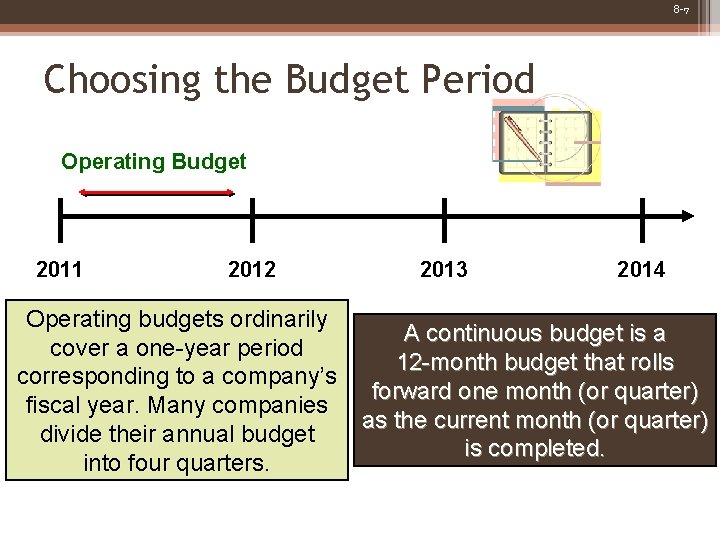 8-7

Choosing the Budget Period

Operating Budget

2011 2012 2013 2014

Operating budgets ordinarily cover a one-year period corresponding to a company's fiscal year. Many companies divide their annual budget into four quarters.

A continuous budget is a 12-month budget that rolls forward one month (or quarter) as the current month (or quarter) is completed.